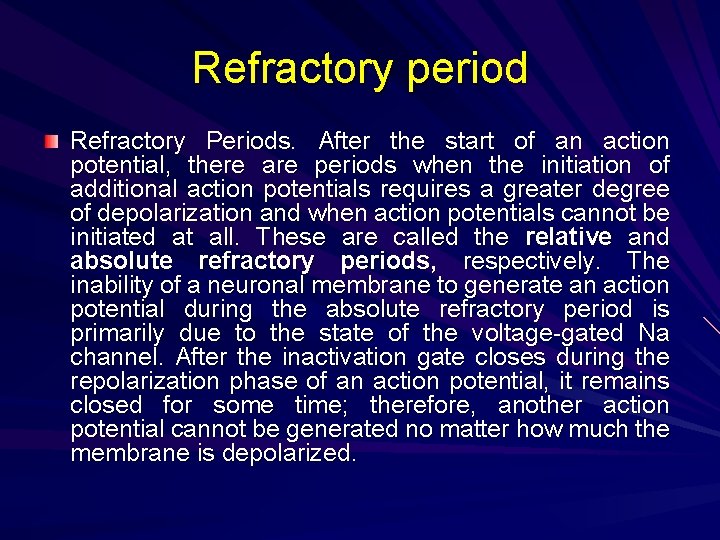 Refractory period

Refractory Periods. After the start of an action potential, there are periods when the initiation of additional action potentials requires a greater degree of depolarization and when action potentials cannot be initiated at all. These are called the relative and absolute refractory periods, respectively. The inability of a neuronal membrane to generate an action potential during the absolute refractory period is primarily due to the state of the voltage-gated Na channel. After the inactivation gate closes during the repolarization phase of an action potential, it remains closed for some time; therefore, another action potential cannot be generated no matter how much the membrane is depolarized.